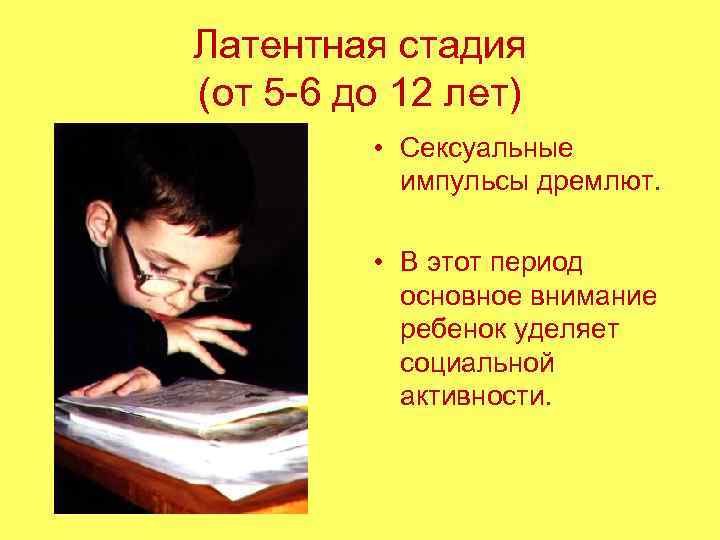 Латентная стадия
(от 5-6 до 12 лет)

• Сексуальные импульсы дремлют.

• В этот период основное внимание ребенок уделяет социальной активности.